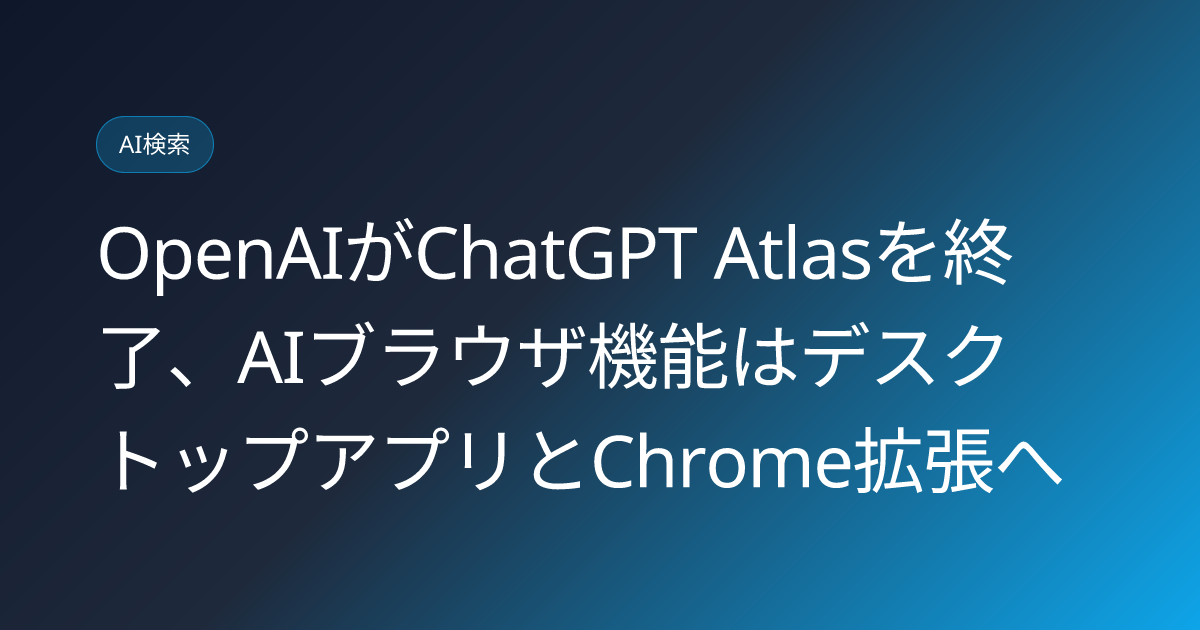 AI検索

OpenAIがChatGPT Atlasを終了、AIブラウザ機能はデスクトップアプリとChrome拡張へ